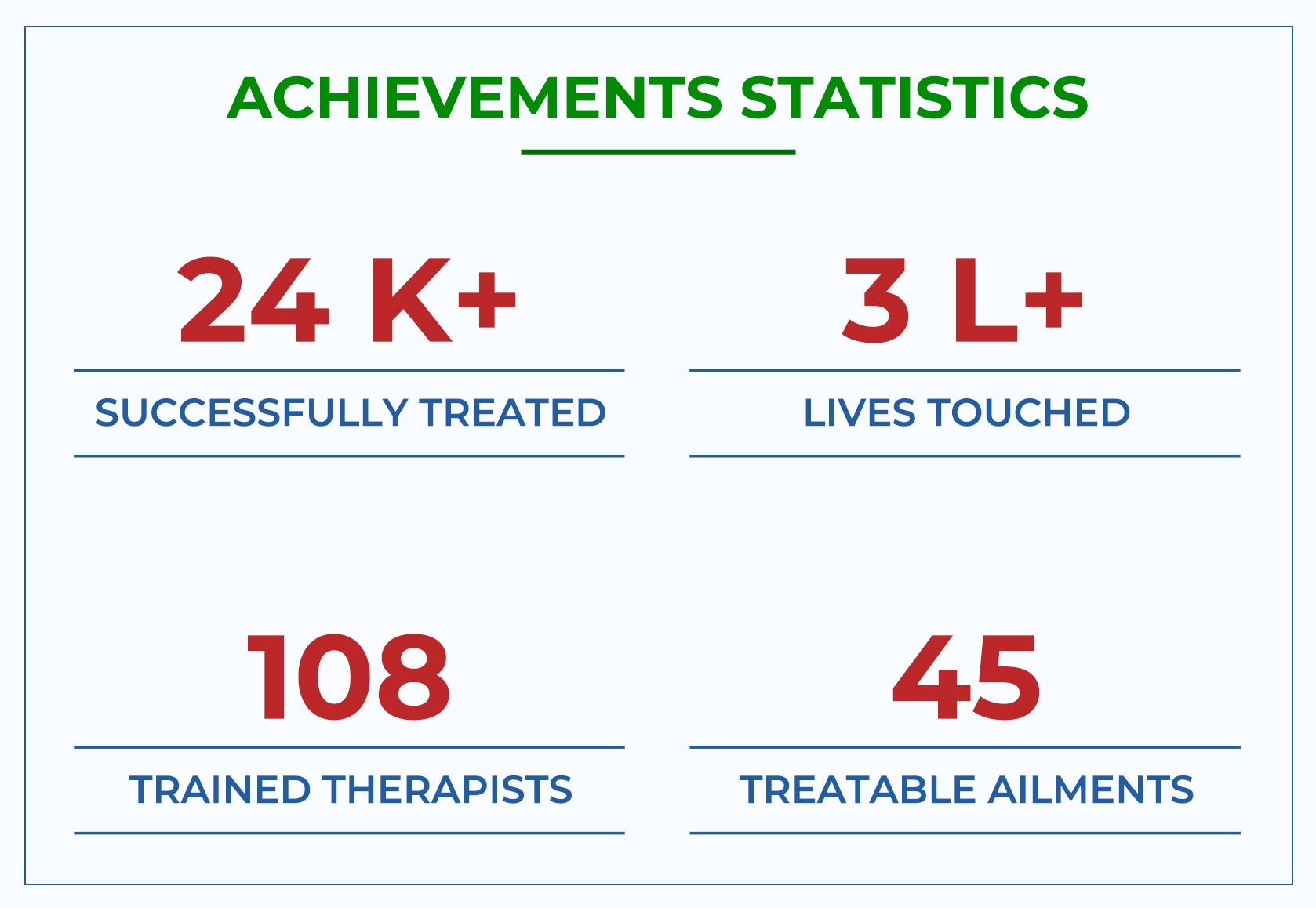 ACHIEVEMENTS STATISTICS

24 K+

SUCCESSFULLY TREATED

3 L+

LIVES TOUCHED

108

TRAINED THERAPISTS

45

TREATABLE AILMENTS